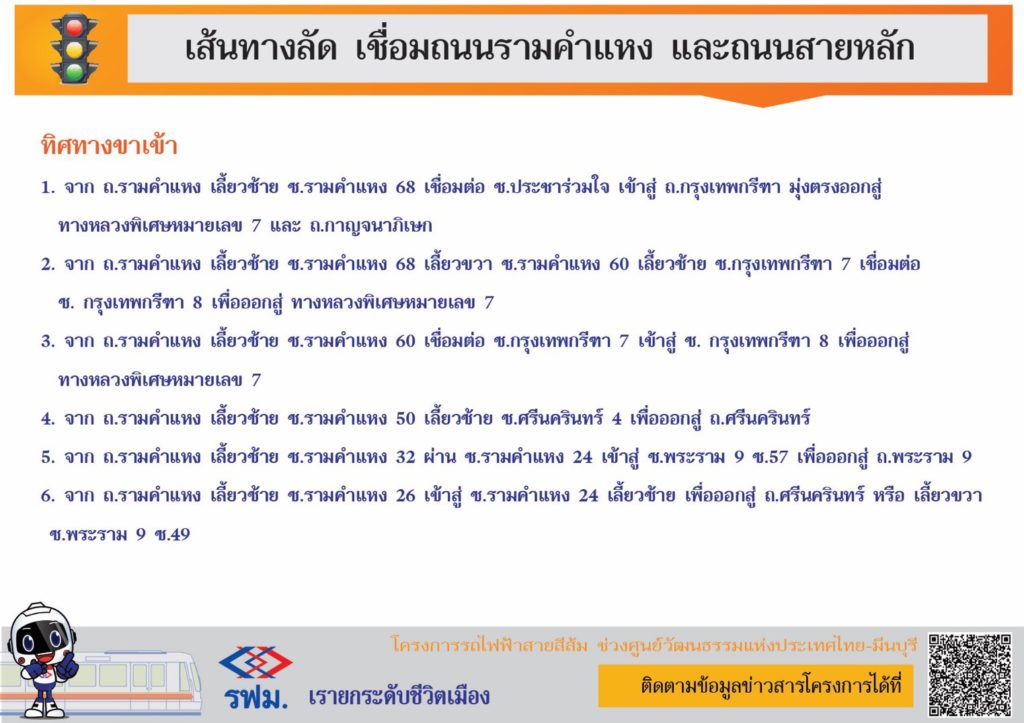 เส้นทางลัด เชื่อมถนนรามคำแหง และถนนสายหลัก

ทิศทางขาเข้า

1. จาก ถ.รามคำแหง เลี้ยวซ้าย ซ.รามคำแหง 68 เชื่อมต่อ ซ.ประชาร่วมใจ เข้าสู่ ถ.กรุงเทพกรีฑา มุ่งตรงออกสู่ ทางหลวงพิเศษหมายเลข 7 และ ถ.กาญจนาภิเษก

2. จาก ถ.รามคำแหง เลี้ยวซ้าย ซ.รามคำแหง 68 เลี้ยวขวา ซ.รามคำแหง 60 เลี้ยวซ้าย ซ.กรุงเทพกรีฑา 7 เชื่อมต่อ ซ. กรุงเทพกรีฑา 8 เพื่อออกสู่ ทางหลวงพิเศษหมายเลข 7

3. จาก ถ.รามคำแหง เลี้ยวซ้าย ซ.รามคำแหง 60 เชื่อมต่อ ซ.กรุงเทพกรีฑา 7 เข้าสู่ ซ. กรุงเทพกรีฑา 8 เพื่อออกสู่ ทางหลวงพิเศษหมายเลข 7

4. จาก ถ.รามคำแหง เลี้ยวซ้าย ซ.รามคำแหง 50 เลี้ยวซ้าย ซ.ศรีนครินทร์ 4 เพื่อออกสู่ ถ.ศรีนครินทร์

5. จาก ถ.รามคำแหง เลี้ยวซ้าย ซ.รามคำแหง 32 ผ่าน ซ.รามคำแหง 24 เข้าสู่ ซ.พระราม 9 ซ.57 เพื่อออกสู่ ถ.พระราม 9

6. จาก ถ.รามคำแหง เลี้ยวซ้าย ซ.รามคำแหง 26 เข้าสู่ ซ.รามคำแหง 24 เลี้ยวซ้าย เพื่อออกสู่ ถ.ศรีนครินทร์ หรือ เลี้ยวขวา ซ.พระราม 9 ซ.49

รฟม. เรายกระดับชีวิตเมือง

โครงการรถไฟฟ้าสายสีส้ม ช่วงศูนย์วัฒนธรรมแห่งประเทศไทย-มีนบุรี

ติดตามข้อมูลข่าวสารโครงการได้ที่